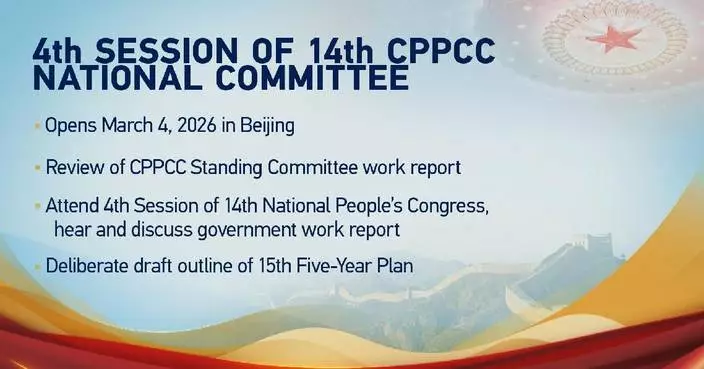 4th SESSION OF 14th CPPCC NATIONAL COMMITTEE

- Opens March 4, 2026 in Beijing
- Review of CPPCC Standing Committee work report
- Attend 4th Session of 14th National People's Congress, hear and discuss government work report
- Deliberate draft outline of 15th Five-Year Plan